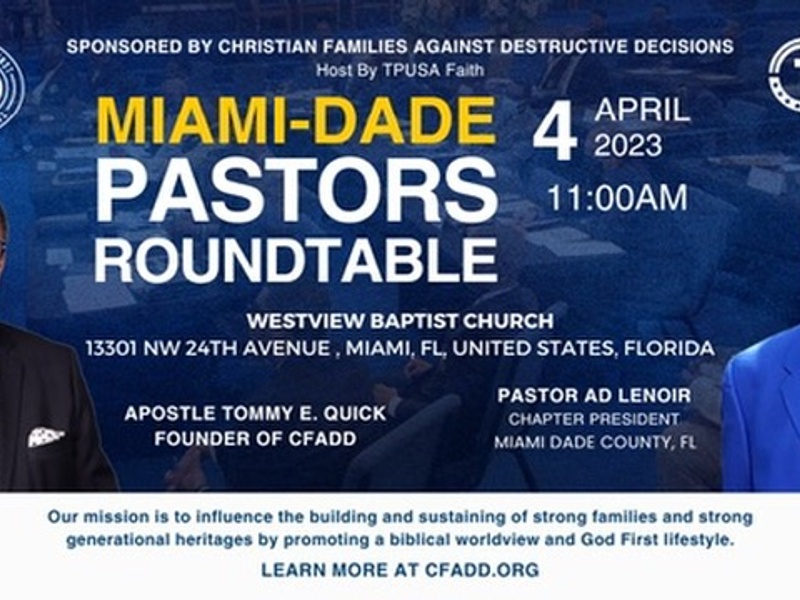 SPONSORED BY CHRISTIAN FAMILIES AGAINST DESTRUCTIVE DECISIONS
Host By TPUSA Faith

MIAMI-DADE PASTORS ROUNDTABLE

4 APRIL 2023
11:00AM

WESTVIEW BAPTIST CHURCH
13301 NW 24TH AVENUE , MIAMI, FL, UNITED STATES, FLORIDA

APOSTLE TOMMY E. QUICK
FOUNDER OF CFADD

PASTOR AD LENOIR
CHAPTER PRESIDENT
MIAMI DADE COUNTY, FL

Our mission is to influence the building and sustaining of strong families and strong generational heritages by promoting a biblical worldview and God First lifestyle.

LEARN MORE AT CFADD.ORG